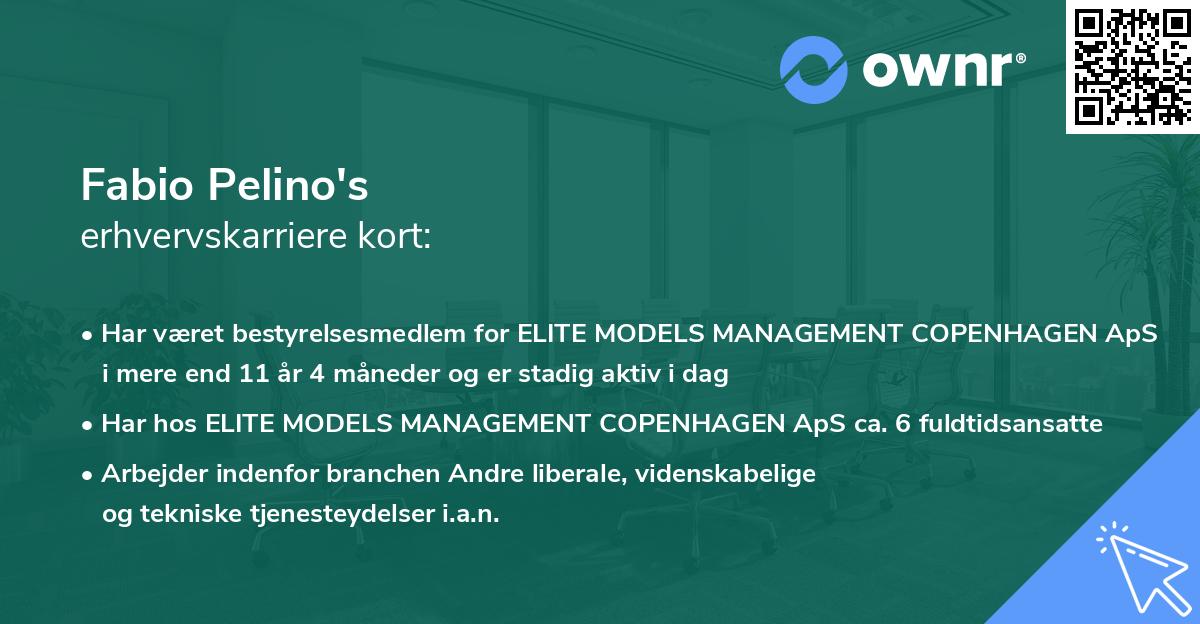 ownr®

Fabio Pelino's
erhvervskarriere kort:

• Har været bestyrelsesmedlem for ELITE MODELS MANAGEMENT COPENHAGEN ApS i mere end 11 år 4 måneder og er stadig aktiv i dag

• Har hos ELITE MODELS MANAGEMENT COPENHAGEN ApS ca. 6 fuldtidsansatte

• Arbejder indenfor branchen Andre liberale, videnskabelige og tekniske tjenesteydelser i.a.n.